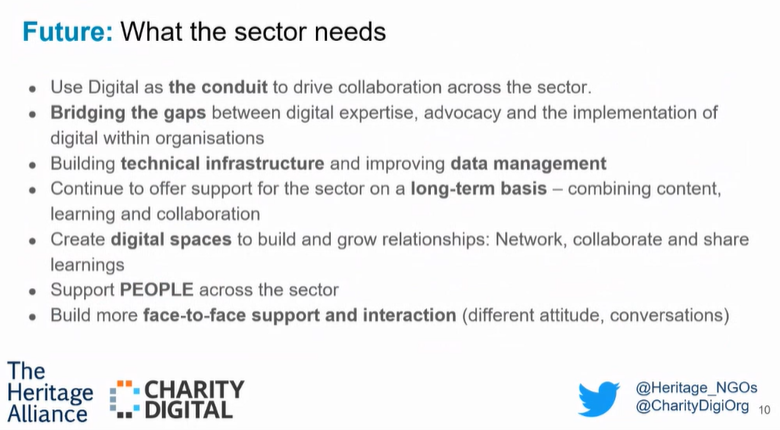 Future: What the sector needs

- Use Digital as the conduit to drive collaboration across the sector.
- Bridging the gaps between digital expertise, advocacy and the implementation of digital within organisations
- Building technical infrastructure and improving data management
- Continue to offer support for the sector on a long-term basis – combining content, learning and collaboration
- Create digital spaces to build and grow relationships: Network, collaborate and share learnings
- Support PEOPLE across the sector
- Build more face-to-face support and interaction (different attitude, conversations)

The Heritage Alliance

CHARITY DIGITAL

@Heritage_NGOs
@CharityDigiOrg

10